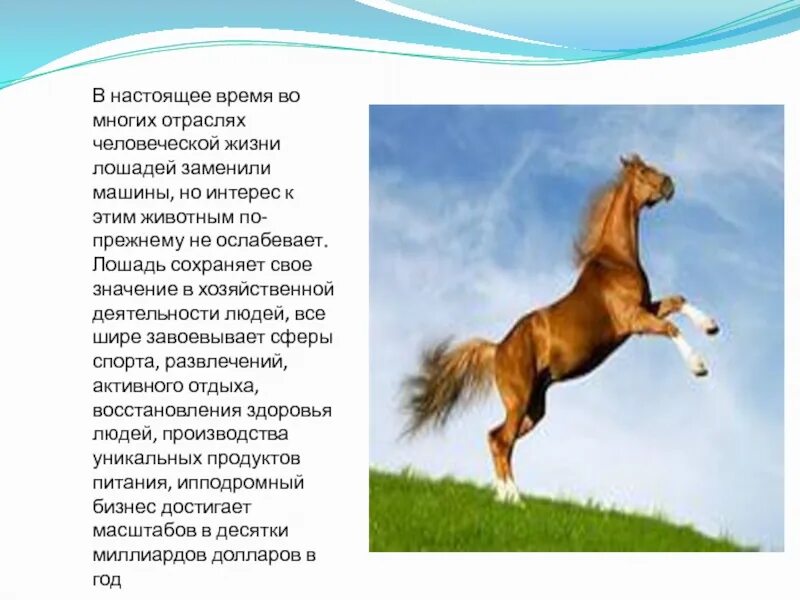 В настоящее время во многих отраслях человеческой жизни лошадей заменили машины, но интерес к этим животным по-прежнему не ослабевает. Лошадь сохраняет свое значение в хозяйственной деятельности людей, все шире завоевывает сферы спорта, развлечений, активного отдыха, восстановления здоровья людей, производства уникальных продуктов питания, ипподромный бизнес достигает масштабов в десятки миллиардов долларов в год